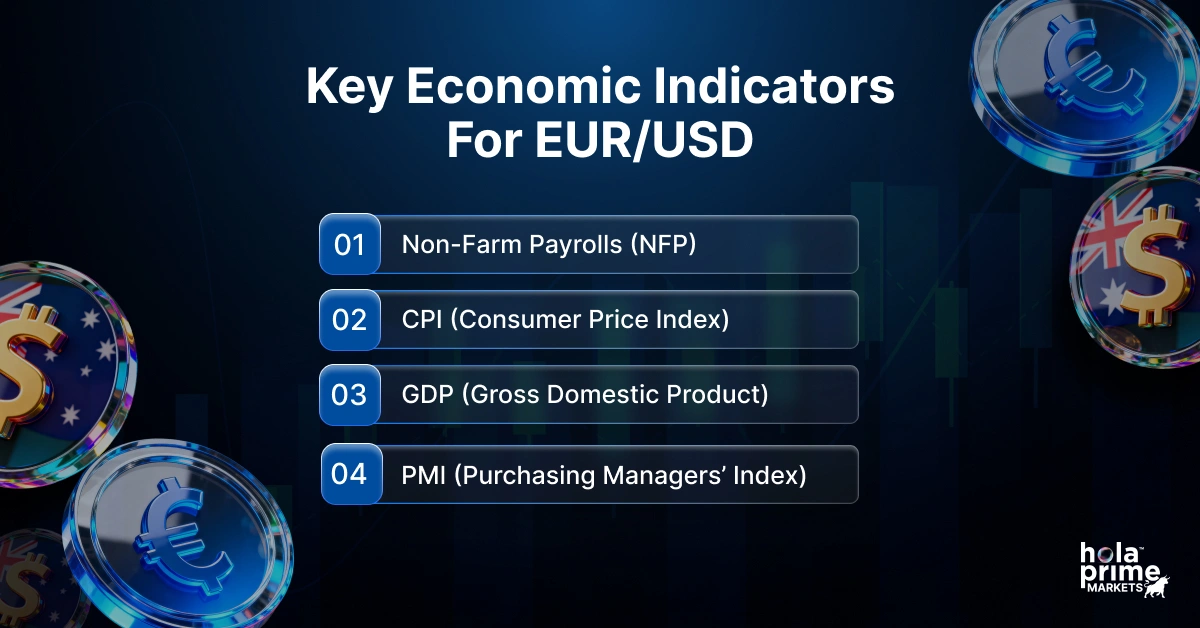 Key Economic Indicators For EUR/USD

01 Non-Farm Payrolls (NFP)

02 CPI (Consumer Price Index)

03 GDP (Gross Domestic Product)

04 PMI (Purchasing Managers' Index)

hola prime MARKETS